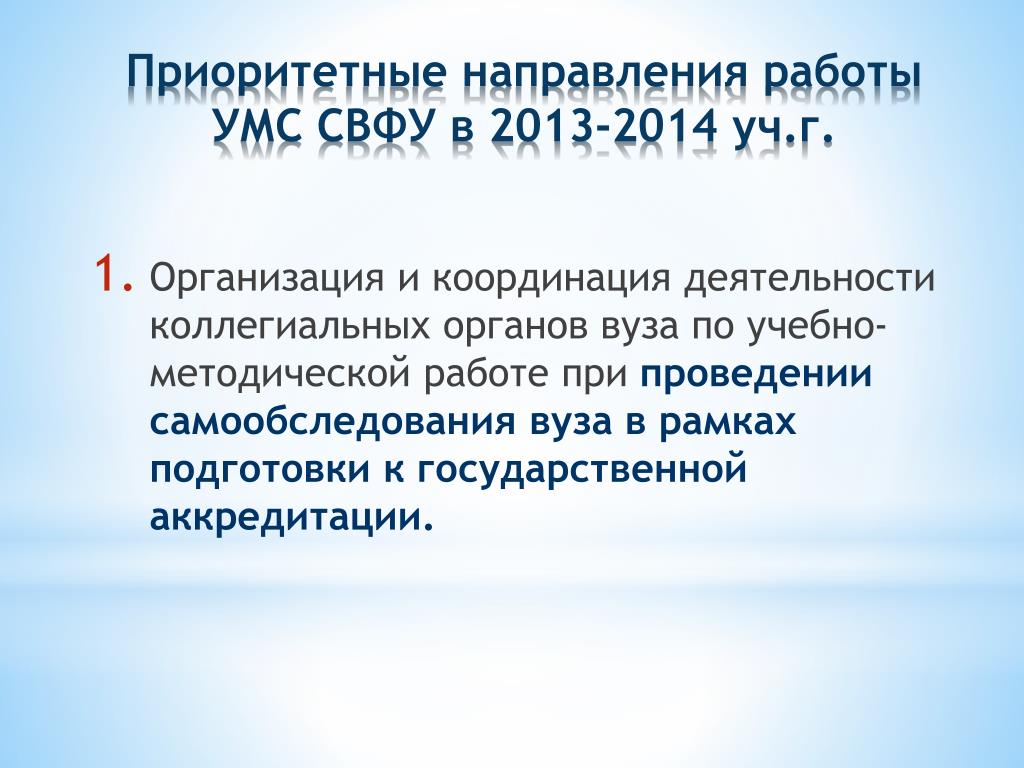 Приоритетные направления работы УМС СВФУ в 2013-2014 уч.г.

1. Организация и координация деятельности коллегиальных органов вуза по учебно-методической работе при проведении самообследования вуза в рамках подготовки к государственной аккредитации.